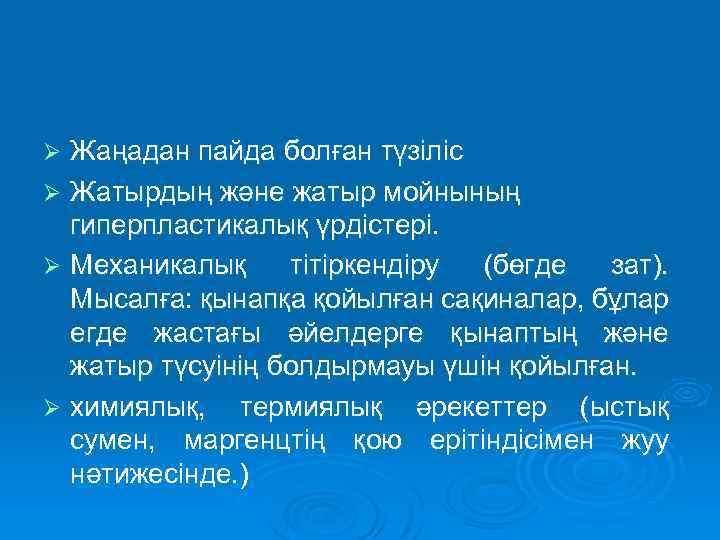 ➢ Жаңадан пайда болған түзіліс

➢ Жатырдың және жатыр мойнының гиперпластикалық үрдістері.

➢ Механикалық тітіркендіру (бөгде зат). Мысалға: қынапқа қойылған сақиналар, бұлар егде жастағы әйелдерге қынаптың және жатыр түсуінің болдырмауы үшін қойылған.

➢ химиялық, термиялық әрекеттер (ыстық сумен, маргенцтің қою ерітіндісімен жуу нәтижесінде.)